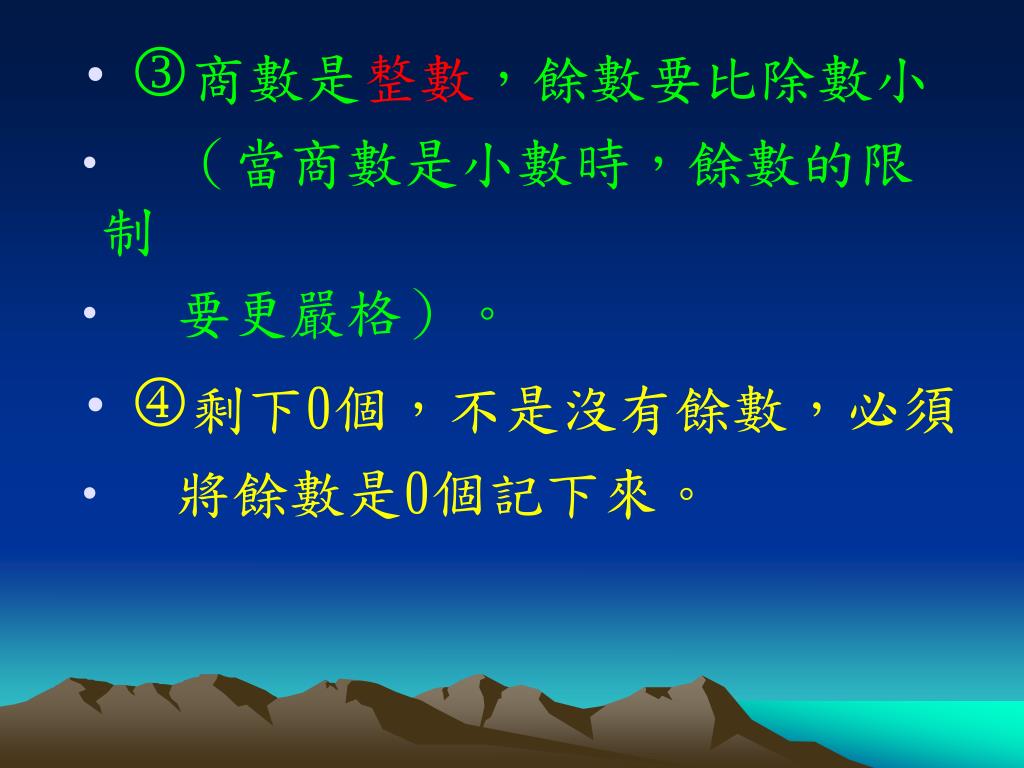 • ③商數是整數，餘數要比除數小

• （當商數是小數時，餘數的限制

• 要更嚴格）。

• ④剩下0個，不是沒有餘數，必須

• 將餘數是0個記下來。